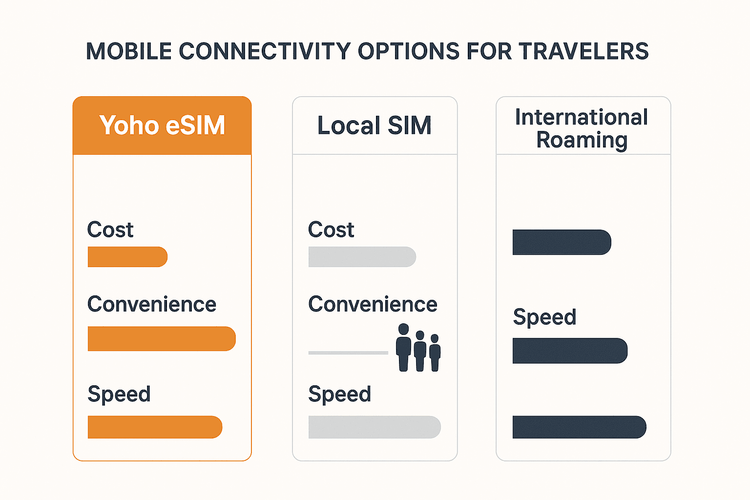 MOBILE CONNECTIVITY OPTIONS FOR TRAVELERS

Yoho eSIM

Cost

Convenience

Speed

Local SIM

Cost

Convenience

Speed

International Roaming

Speed